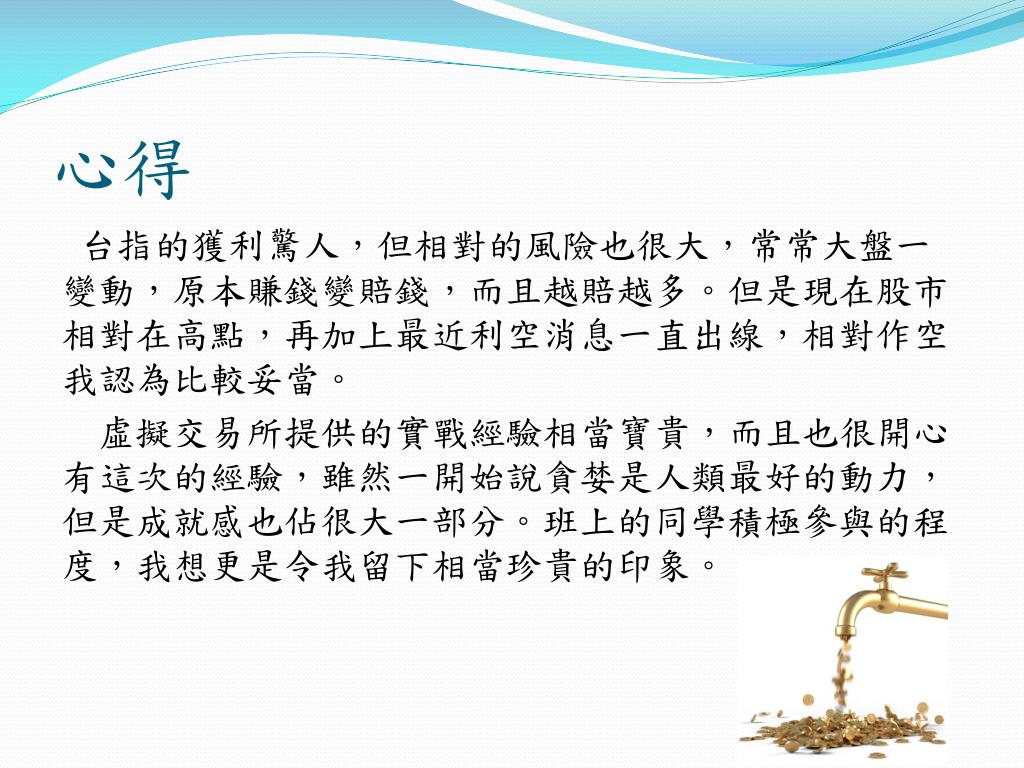 心得

台指的獲利驚人，但相對的風險也很大，常常大盤一變動，原本賺錢變賠錢，而且越賠越多。但是現在股市相對在高點，再加上最近利空消息一直出線，相對作空我認為比較妥當。

虛擬交易所提供的實戰經驗相當寶貴，而且也很開心有這次的經驗，雖然一開始說貪婪是人類最好的動力，但是成就感也佔很大一部分。班上的同學積極參與的程度，我想更是令我留下相當珍貴的印象。